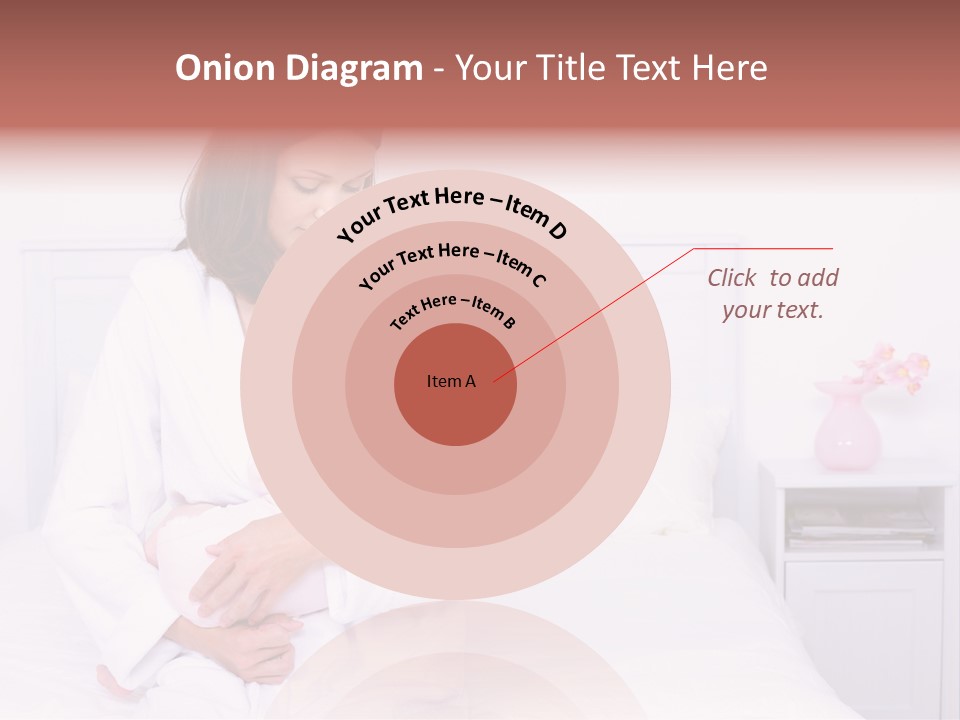 Onion Diagram - Your Title Text Here

Your Text Here – Item D

Your Text Here – Item C

Text Here – Item B

Item A

Click to add your text.